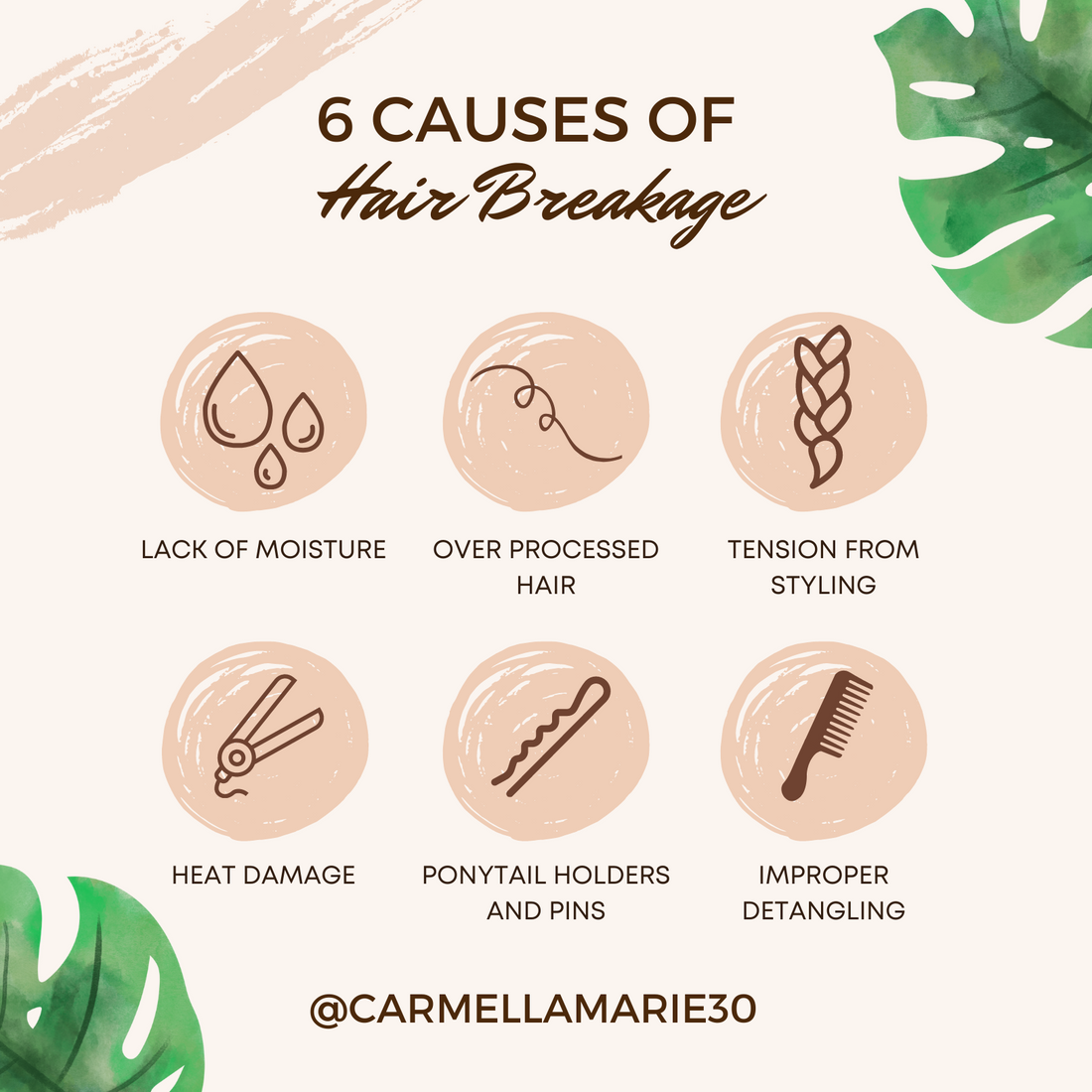 6 CAUSES OF
Hair Breakage

LACK OF MOISTURE

OVER PROCESSED HAIR

TENSION FROM STYLING

HEAT DAMAGE

PONYTAIL HOLDERS AND PINS

IMPROPER DETANGLING

@CARMELLAMARIE30